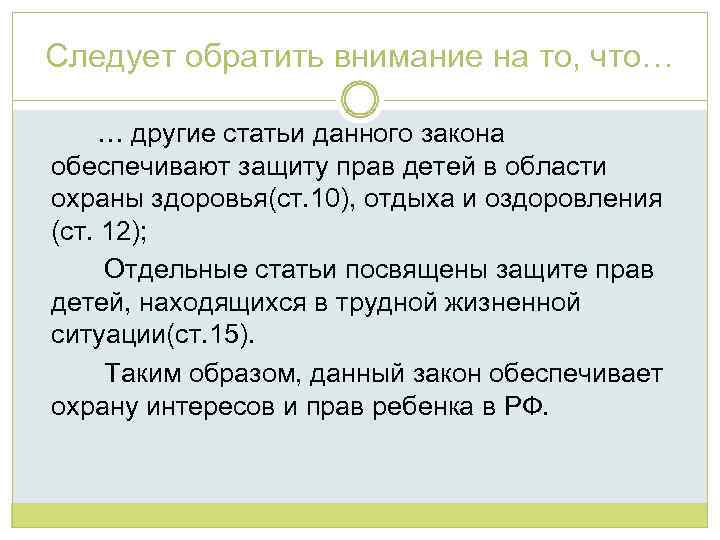 Следует обратить внимание на то, что…

… другие статьи данного закона обеспечивают защиту прав детей в области охраны здоровья(ст.10), отдыха и оздоровления (ст. 12);

Отдельные статьи посвящены защите прав детей, находящихся в трудной жизненной ситуации(ст.15).

Таким образом, данный закон обеспечивает охрану интересов и прав ребенка в РФ.